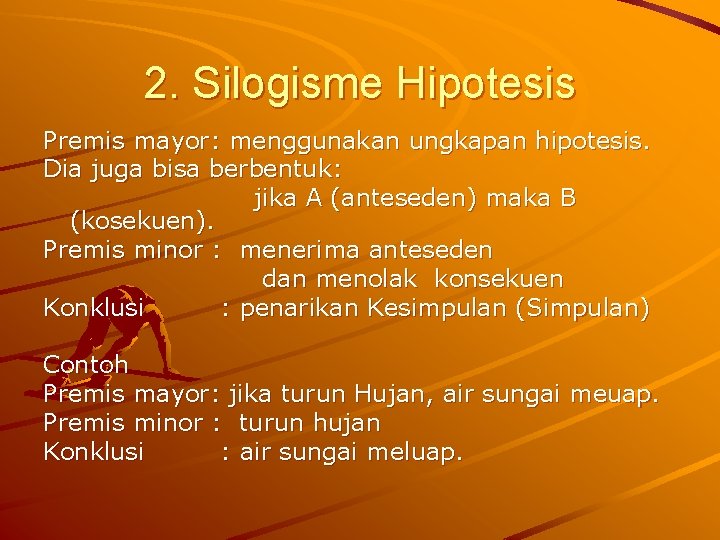 2. Silogisme Hipotesis

Premis mayor: menggunakan ungkapan hipotesis. Dia juga bisa berbentuk:
jika A (anteseden) maka B (kosekuen).
Premis minor : menerima anteseden
dan menolak konsekuen
Konklusi : penarikan Kesimpulan (Simpulan)

Contoh
Premis mayor: jika turun Hujan, air sungai meuap.
Premis minor : turun hujan
Konklusi : air sungai meluap.